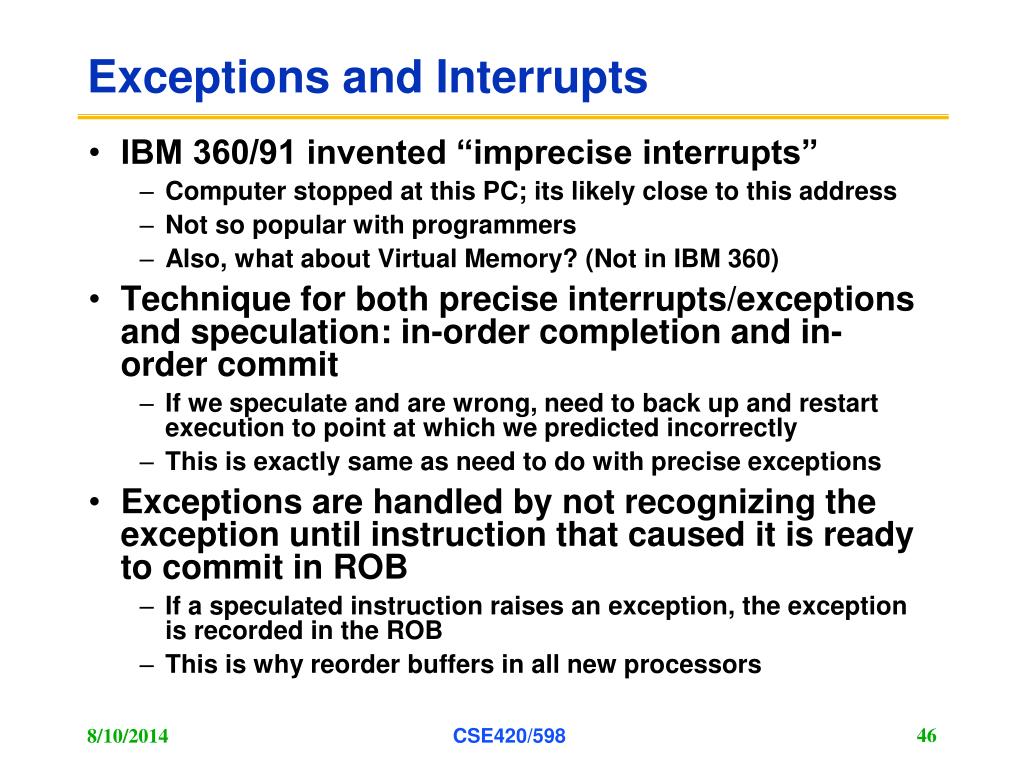 Exceptions and Interrupts

• IBM 360/91 invented “imprecise interrupts”
– Computer stopped at this PC; its likely close to this address
– Not so popular with programmers
– Also, what about Virtual Memory? (Not in IBM 360)

• Technique for both precise interrupts/exceptions and speculation: in-order completion and in-order commit
– If we speculate and are wrong, need to back up and restart execution to point at which we predicted incorrectly
– This is exactly same as need to do with precise exceptions

• Exceptions are handled by not recognizing the exception until instruction that caused it is ready to commit in ROB
– If a speculated instruction raises an exception, the exception is recorded in the ROB
– This is why reorder buffers in all new processors

8/10/2014

CSE420/598

46